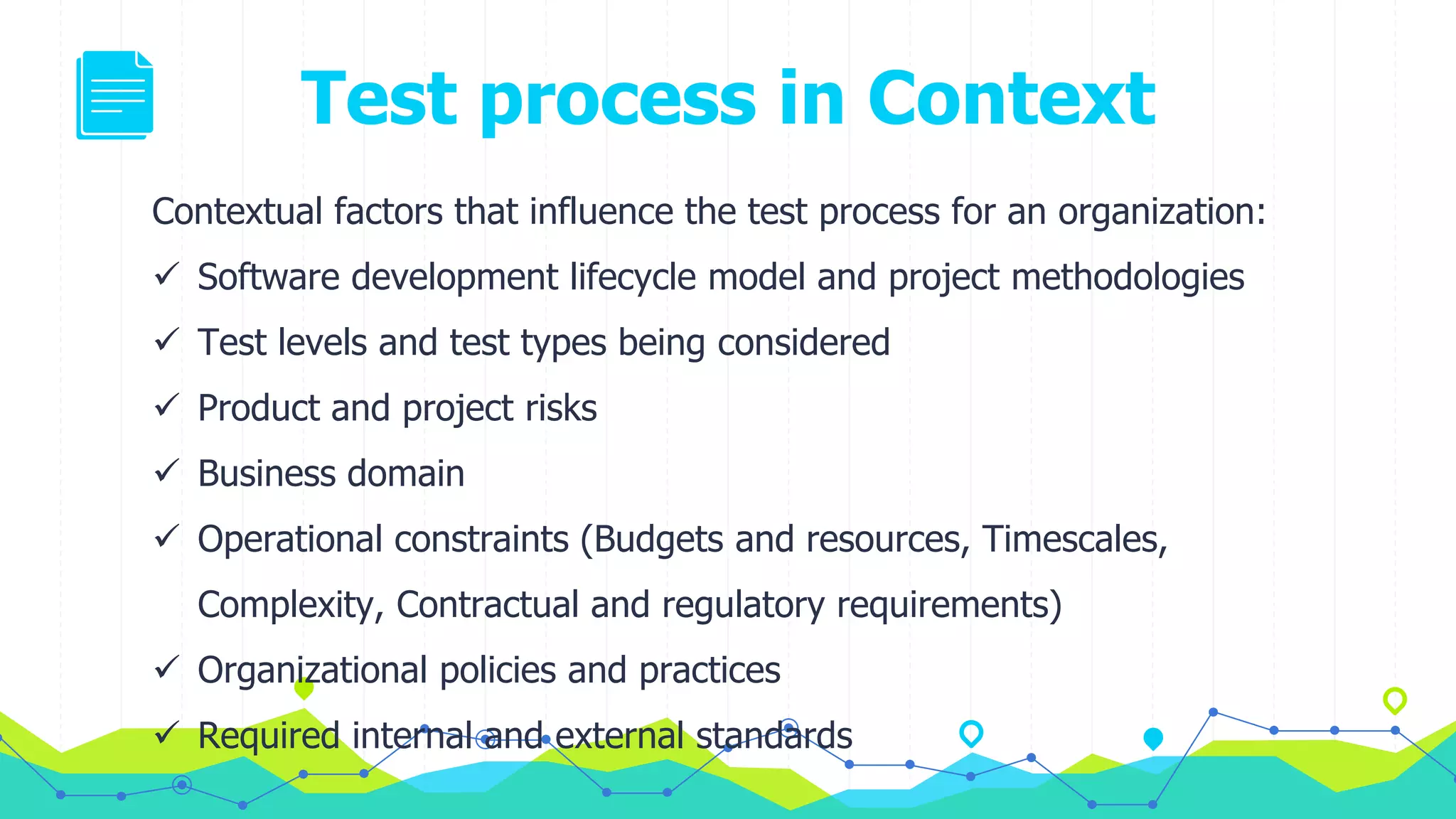 Test process in Context

Contextual factors that influence the test process for an organization:

✓ Software development lifecycle model and project methodologies

✓ Test levels and test types being considered

✓ Product and project risks

✓ Business domain

✓ Operational constraints (Budgets and resources, Timescales, Complexity, Contractual and regulatory requirements)

✓ Organizational policies and practices

✓ Required internal and external standards